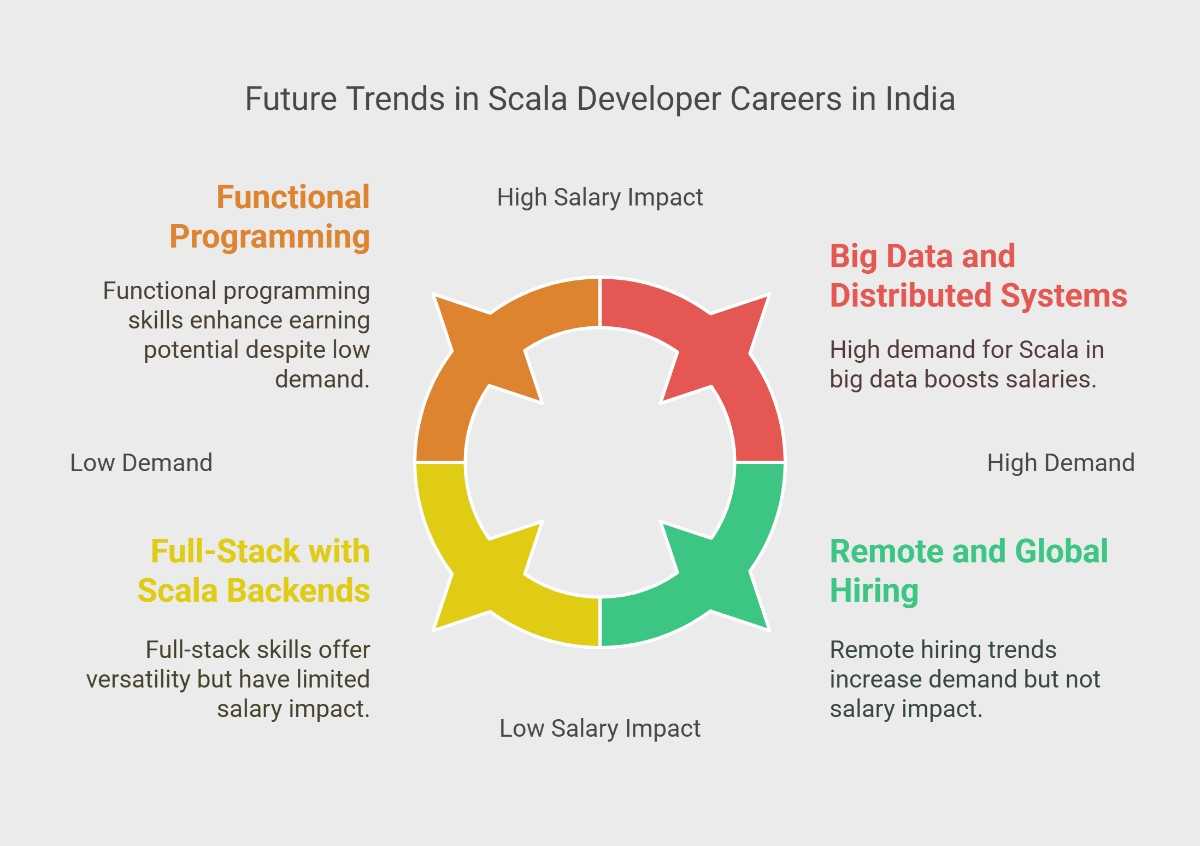 Future Trends in Scala Developer Careers in India

High Salary Impact

Functional Programming

Functional programming skills enhance earning potential despite low demand.

Big Data and Distributed Systems

High demand for Scala in big data boosts salaries.

Low Demand

High Demand

Full-Stack with Scala Backends

Full-stack skills offer versatility but have limited salary impact.

Remote and Global Hiring

Remote hiring trends increase demand but not salary impact.

Low Salary Impact